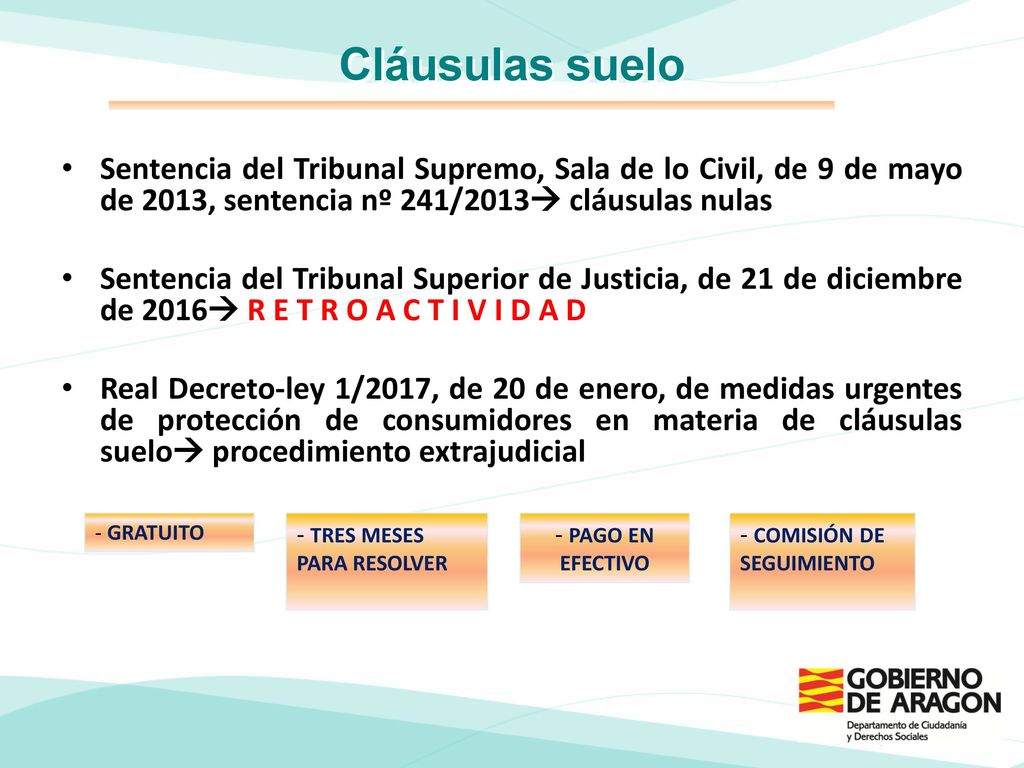 Cláusulas suelo

• Sentencia del Tribunal Supremo, Sala de lo Civil, de 9 de mayo de 2013, sentencia nº 241/2013→ cláusulas nulas

• Sentencia del Tribunal Superior de Justicia, de 21 de diciembre de 2016→ R E T R O A C T I V I D A D

• Real Decreto-ley 1/2017, de 20 de enero, de medidas urgentes de protección de consumidores en materia de cláusulas suelo→ procedimiento extrajudicial

- GRATUITO

- TRES MESES PARA RESOLVER

- PAGO EN EFECTIVO

- COMISIÓN DE SEGUIMIENTO

GOBIERNO DE ARAGON
Departamento de Ciudadanía y Derechos Sociales